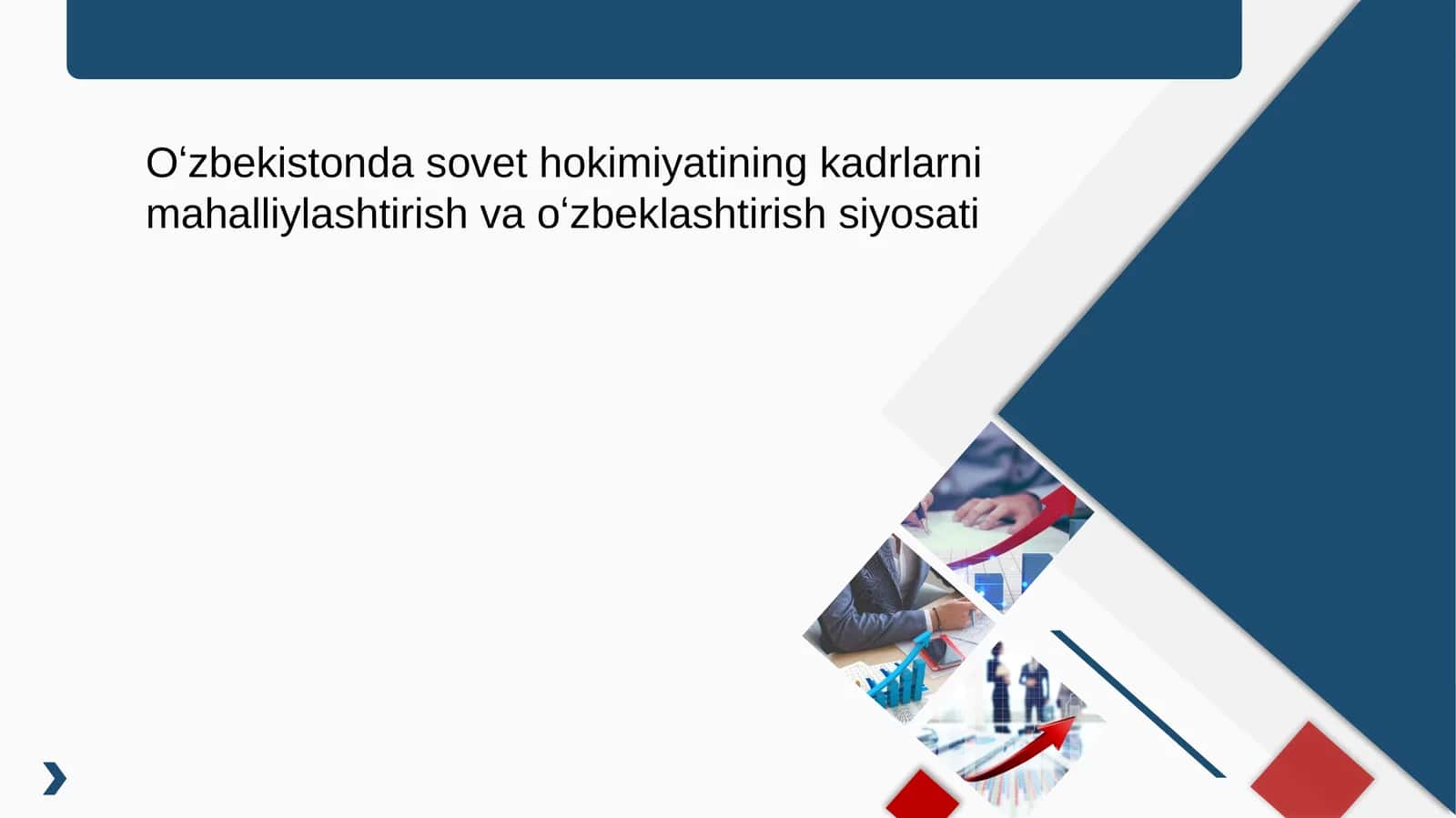 O‘zbekistonda sovet hokimiyatining kadrlarni mahalliylashtirish va o‘zbeklashtirish siyosati